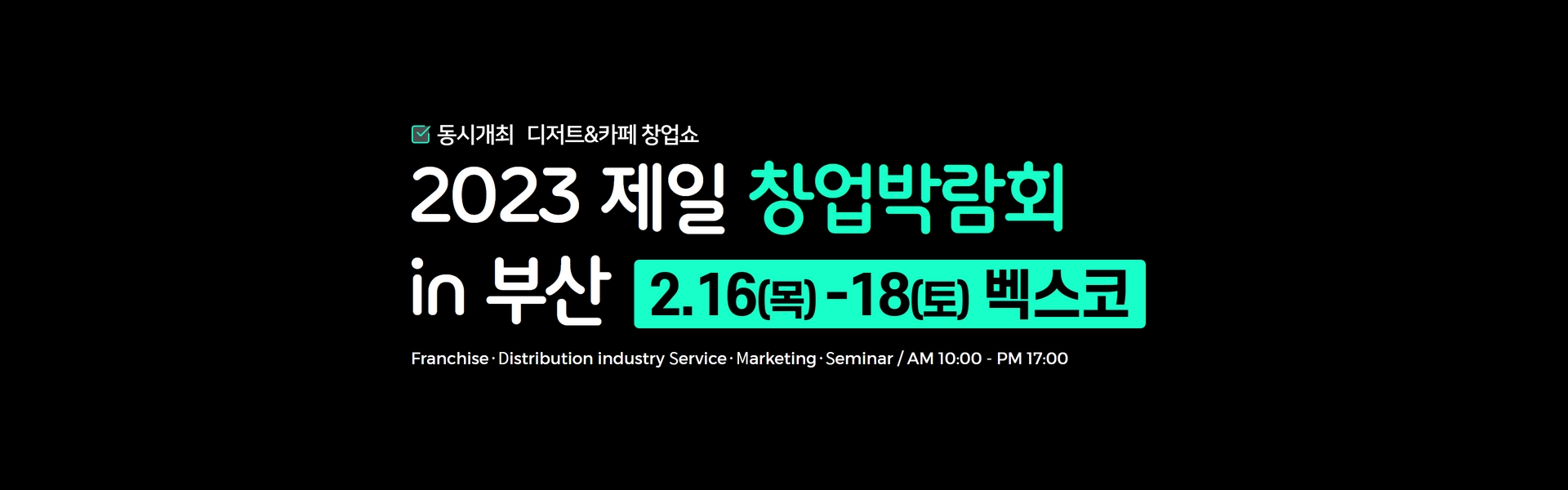 동시개최 디저트&카페 창업쇼

2023 제일 창업박람회

in 부산 2.16(목) -18(토) 벡스코

Franchise · Distribution industry Service · Marketing · Seminar / AM 10:00 - PM 17:00